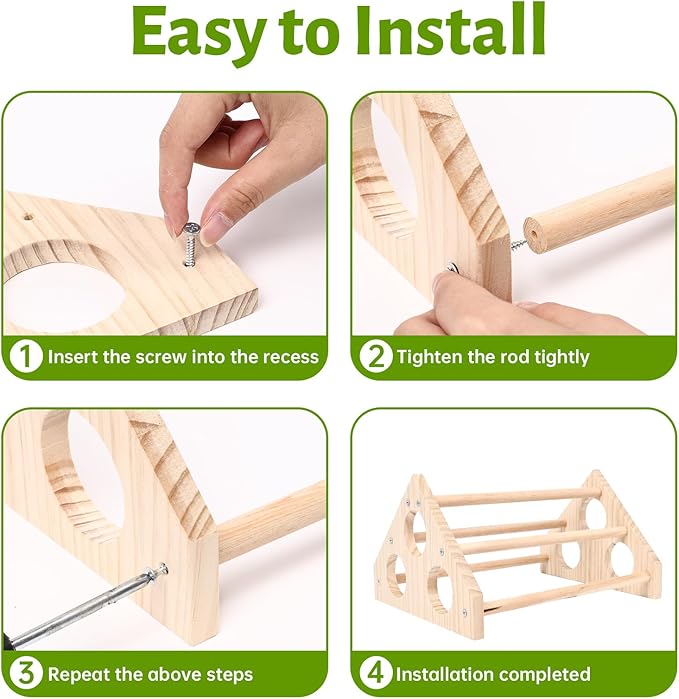 Easy to Install

1 Insert the screw into the recess

2 Tighten the rod tightly

3 Repeat the above steps

4 Installation completed